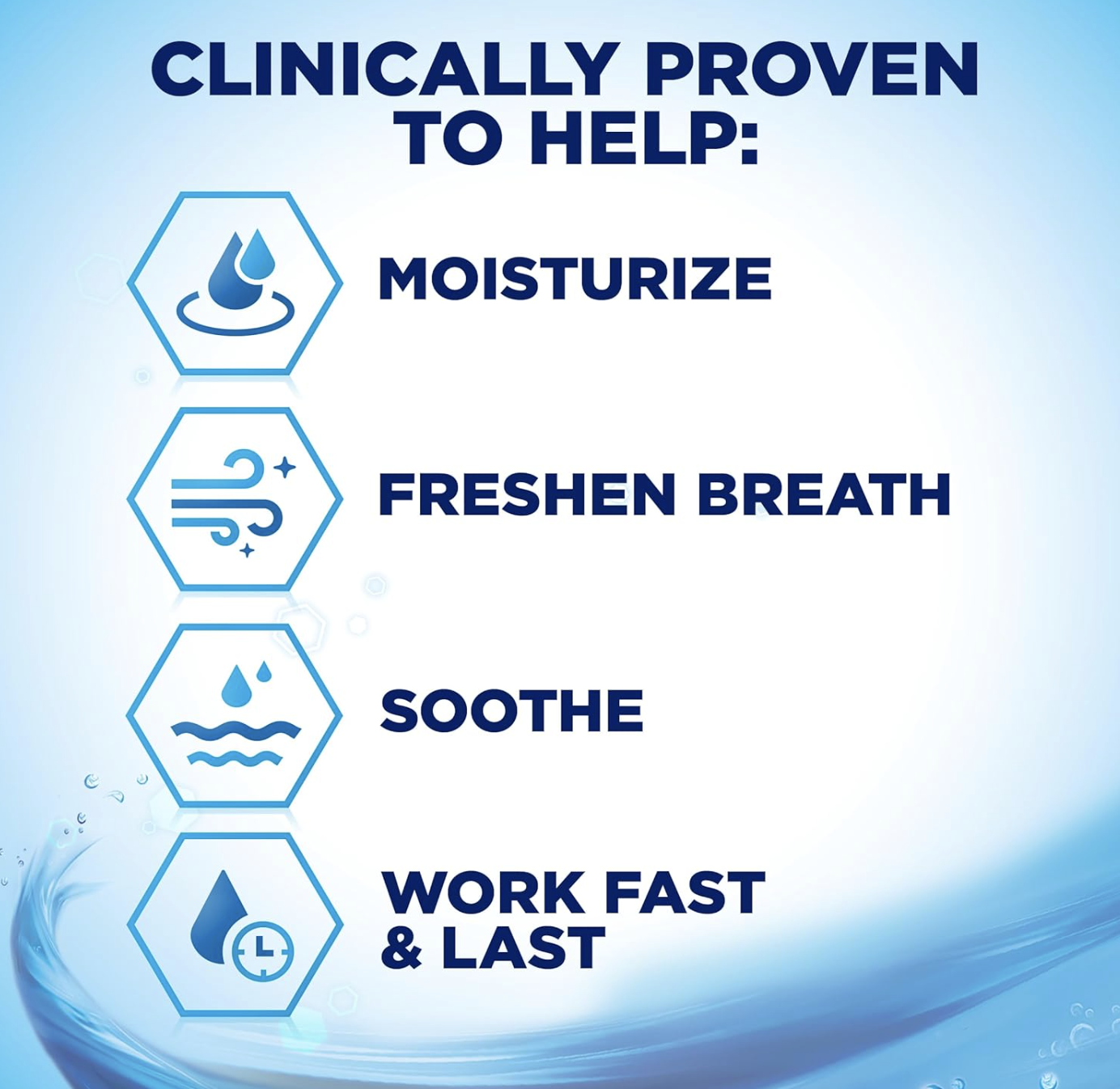 CLINICALLY PROVEN TO HELP:

MOISTURIZE

FRESHEN BREATH

SOOTHE

WORK FAST & LAST